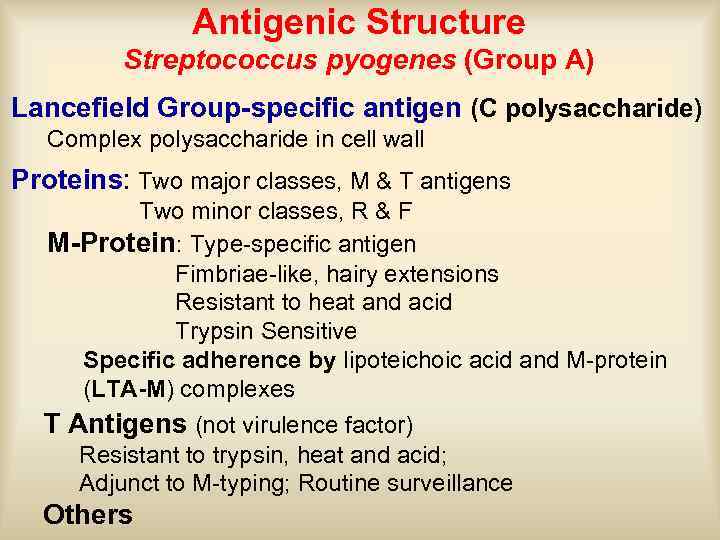 Antigenic Structure
Streptococcus pyogenes (Group A)

Lancefield Group-specific antigen (C polysaccharide)
Complex polysaccharide in cell wall

Proteins: Two major classes, M & T antigens
Two minor classes, R & F

M-Protein: Type-specific antigen
Fimbriae-like, hairy extensions
Resistant to heat and acid
Trypsin Sensitive

Specific adherence by lipoteichoic acid and M-protein (LTA-M) complexes

T Antigens (not virulence factor)
Resistant to trypsin, heat and acid;
Adjunct to M-typing; Routine surveillance

Others